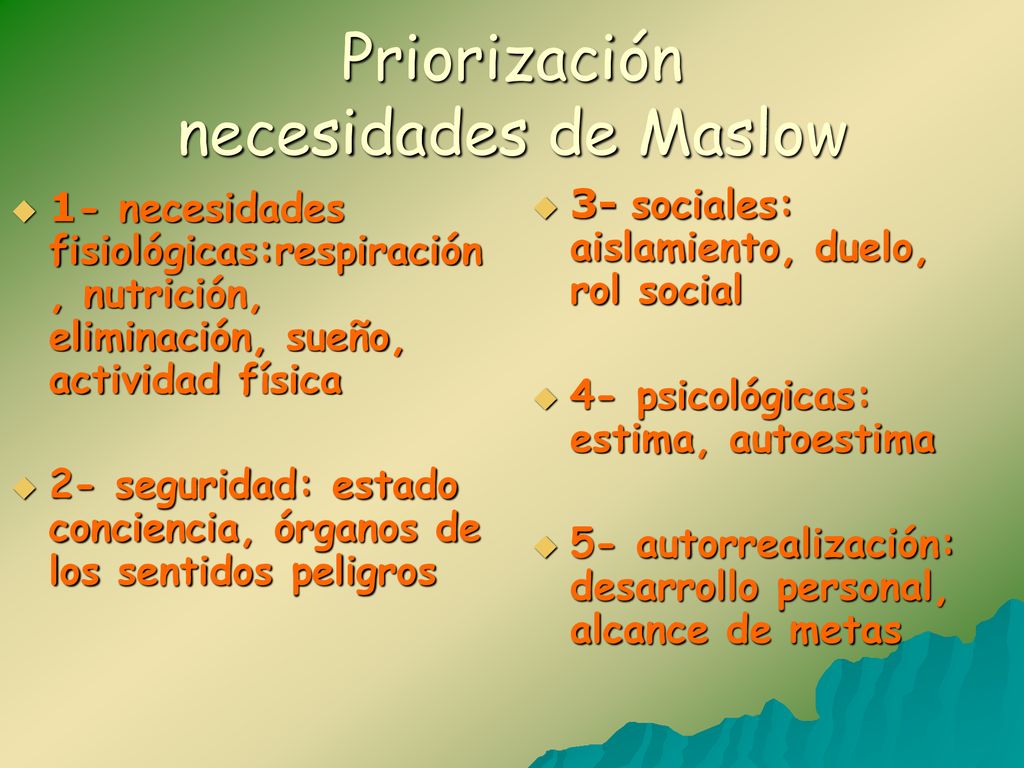 Priorización
necesidades de Maslow

1- necesidades fisiológicas:respiración , nutrición, eliminación, sueño, actividad física

2- seguridad: estado conciencia, órganos de los sentidos peligros

3- sociales: aislamiento, duelo, rol social

4- psicológicas: estima, autoestima

5- autorrealización: desarrollo personal, alcance de metas